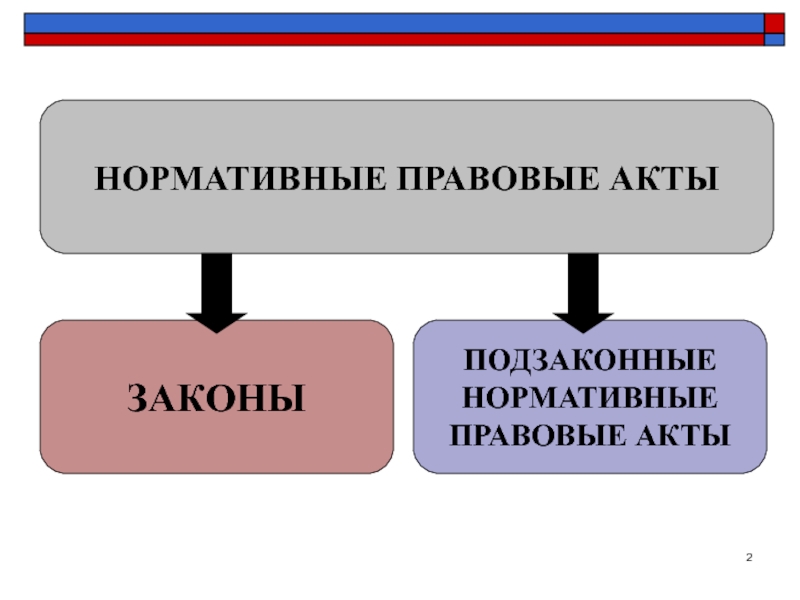 НОРМАТИВНЫЕ ПРАВОВЫЕ АКТЫ

ЗАКОНЫ

ПОДЗАКОННЫЕ НОРМАТИВНЫЕ ПРАВОВЫЕ АКТЫ

2